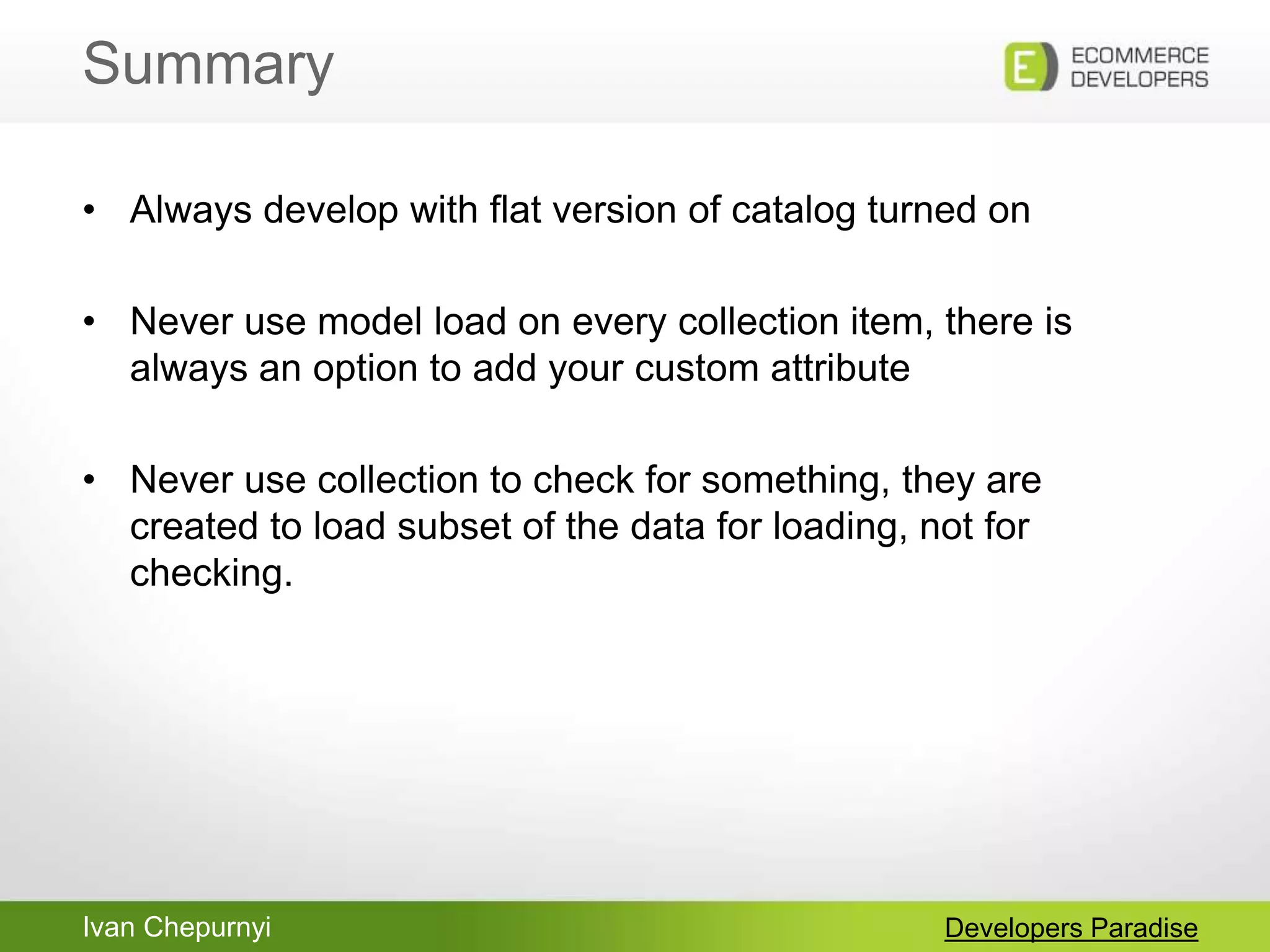 Summary

E ECOMMERCE DEVELOPERS

• Always develop with flat version of catalog turned on

• Never use model load on every collection item, there is always an option to add your custom attribute

• Never use collection to check for something, they are created to load subset of the data for loading, not for checking.

Ivan Chepurnyi

Developers Paradise